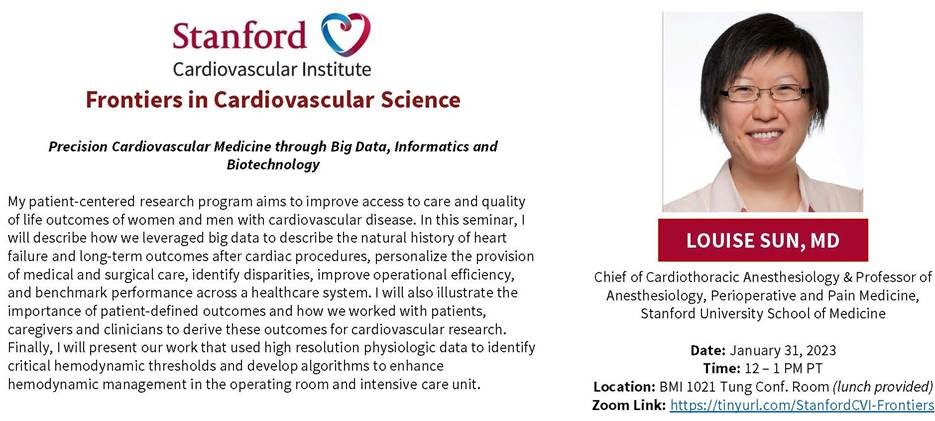 Stanford
Cardiovascular Institute

Frontiers in Cardiovascular Science

Precision Cardiovascular Medicine through Big Data, Informatics and Biotechnology

My patient-centered research program aims to improve access to care and quality of life outcomes of women and men with cardiovascular disease. In this seminar, I will describe how we leveraged big data to describe the natural history of heart failure and long-term outcomes after cardiac procedures, personalize the provision of medical and surgical care, identify disparities, improve operational efficiency, and benchmark performance across a healthcare system. I will also illustrate the importance of patient-defined outcomes and how we worked with patients, caregivers and clinicians to derive these outcomes for cardiovascular research. Finally, I will present our work that used high resolution physiologic data to identify critical hemodynamic thresholds and develop algorithms to enhance hemodynamic management in the operating room and intensive care unit.

LOUISE SUN, MD

Chief of Cardiothoracic Anesthesiology & Professor of Anesthesiology, Perioperative and Pain Medicine, Stanford University School of Medicine

Date: January 31, 2023
Time: 12 – 1 PM PT
Location: BMI 1021 Tung Conf. Room (lunch provided)
Zoom Link: https://tinyurl.com/StanfordCVI-Frontiers